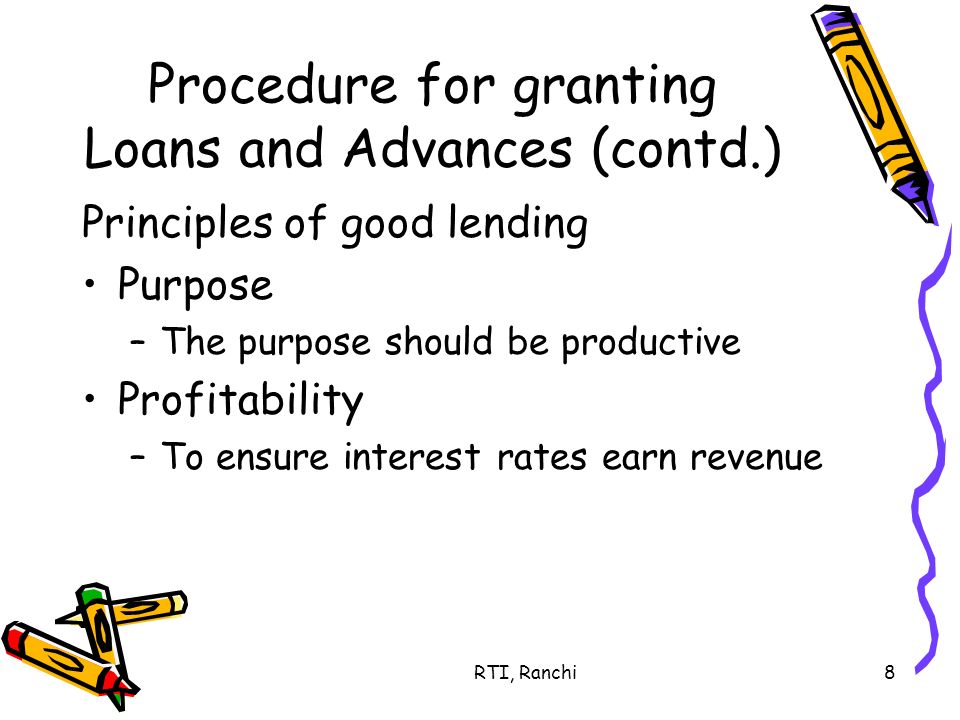 Procedure for granting Loans and Advances (contd.)

Principles of good lending

• Purpose
– The purpose should be productive

• Profitability
– To ensure interest rates earn revenue

RTI, Ranchi

8